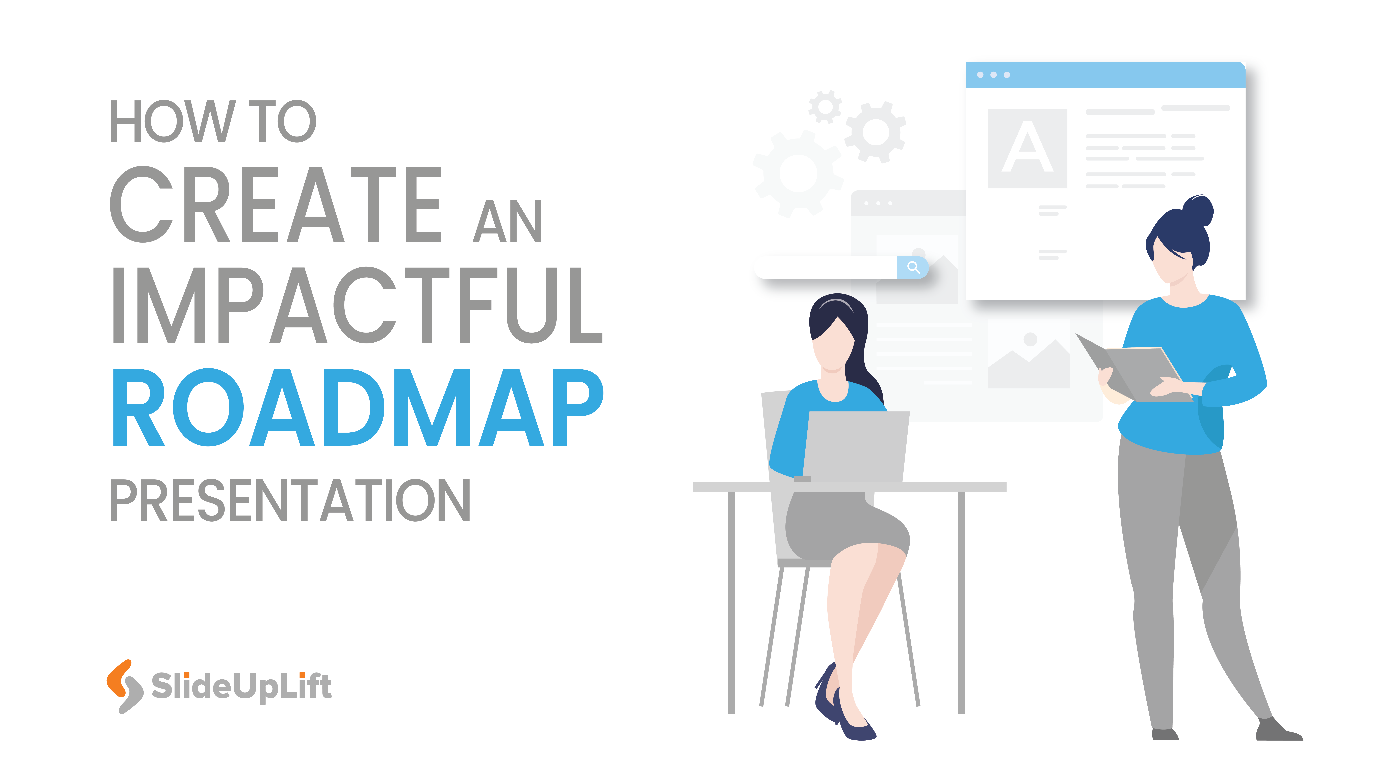 HOW TO
CREATE AN
IMPACTFUL
ROADMAP
PRESENTATION

A

SlideUpLift